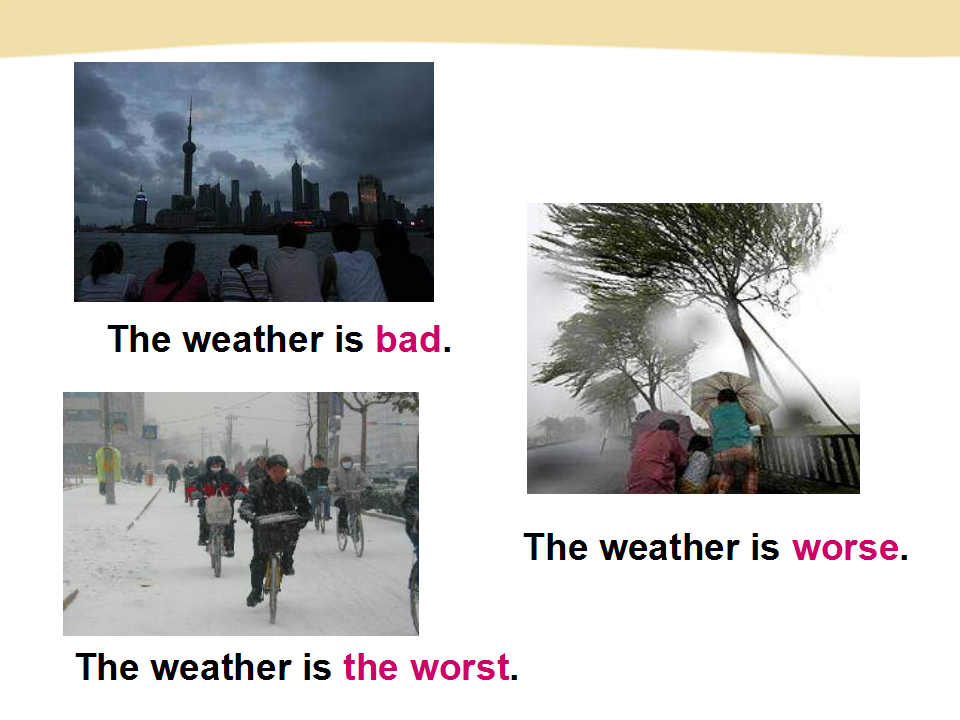 The weather is bad.

The weather is worse.

The weather is the worst.